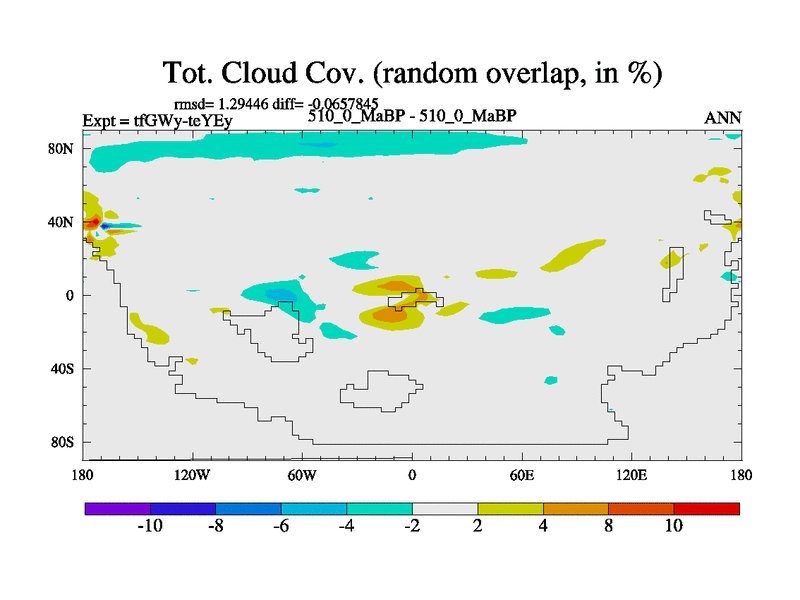 Tot. Cloud Cov. (random overlap, in %)

rmsd= 1.29446 diff= -0.0657845

Expt = tfGWy-teYEy

510_0_MaBP - 510_0_MaBP

ANN

80N
40N
0
40S
80S

180
120W
60W
0
60E
120E
180

-10
-8
-6
-4
-2
2
4
8
10